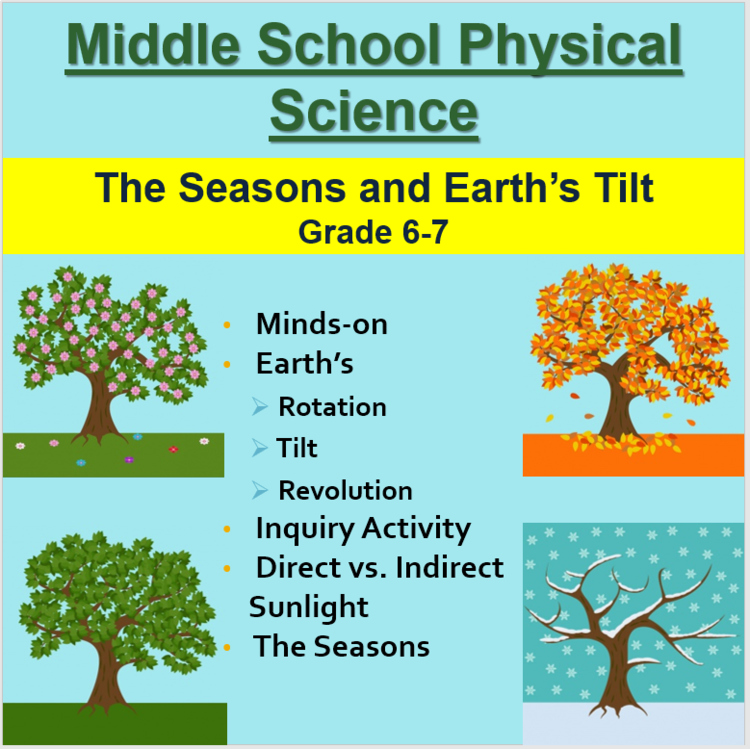 Middle School Physical Science

The Seasons and Earth's Tilt
Grade 6-7

• Minds-on
• Earth's
➢ Rotation
➢ Tilt
➢ Revolution
• Inquiry Activity
• Direct vs. Indirect Sunlight
• The Seasons